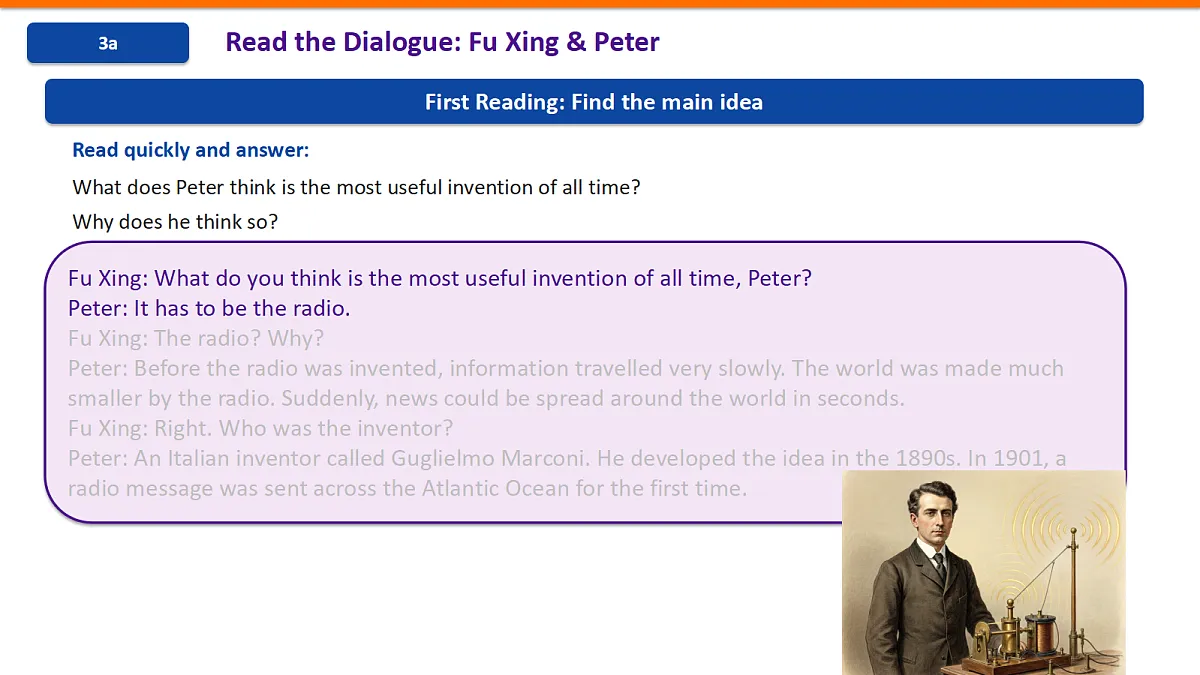 3a

Read the Dialogue: Fu Xing & Peter

First Reading: Find the main idea

Read quickly and answer:

What does Peter think is the most useful invention of all time?

Why does he think so?

Fu Xing: What do you think is the most useful invention of all time, Peter?
Peter: It has to be the radio.
Fu Xing: The radio? Why?
Peter: Before the radio was invented, information travelled very slowly. The world was made much smaller by the radio. Suddenly, news could be spread around the world in seconds.
Fu Xing: Right. Who was the inventor?
Peter: An Italian inventor called Guglielmo Marconi. He developed the idea in the 1890s. In 1901, a radio message was sent across the Atlantic Ocean for the first time.